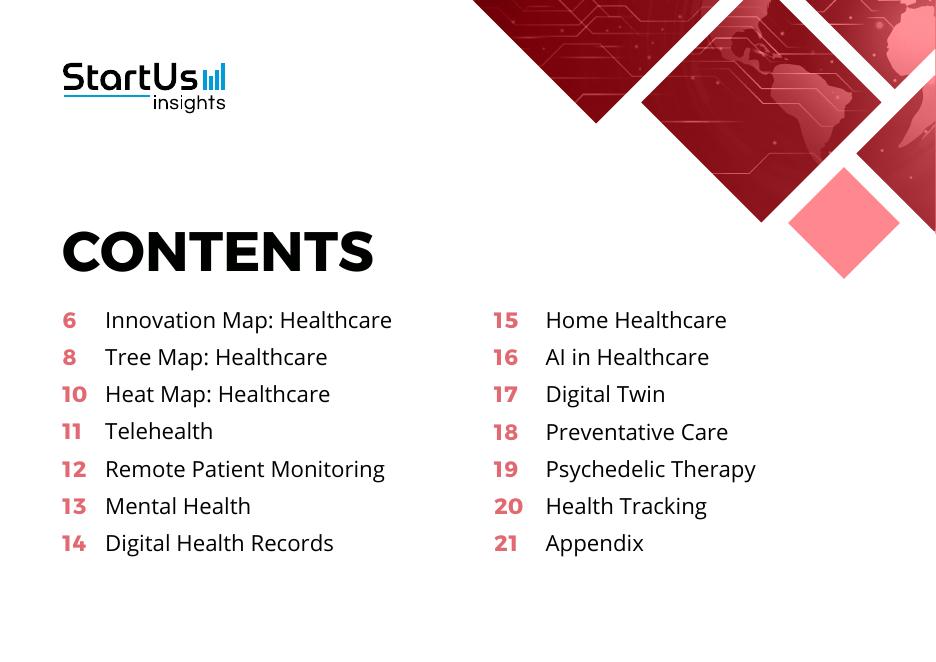 StartUs insights

CONTENTS

6 Innovation Map: Healthcare
8 Tree Map: Healthcare
10 Heat Map: Healthcare
11 Telehealth
12 Remote Patient Monitoring
13 Mental Health
14 Digital Health Records

15 Home Healthcare
16 AI in Healthcare
17 Digital Twin
18 Preventative Care
19 Psychedelic Therapy
20 Health Tracking
21 Appendix